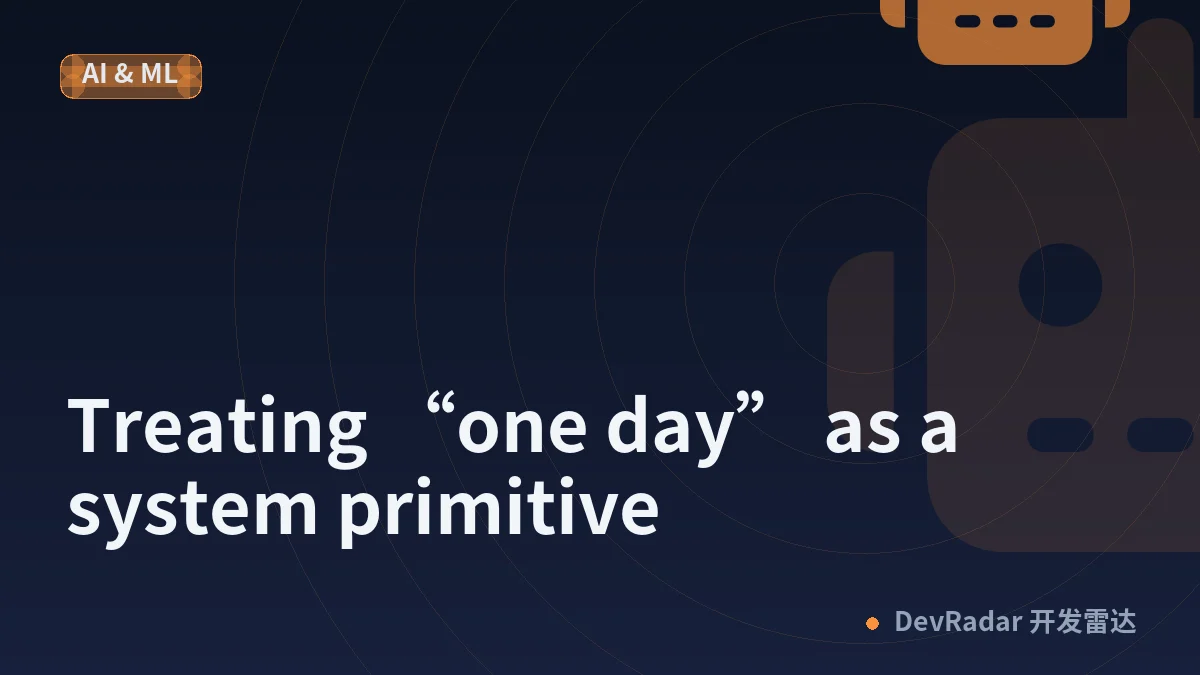 AI & ML

Treating “one day” as a system primitive

DevRadar 开发雷达